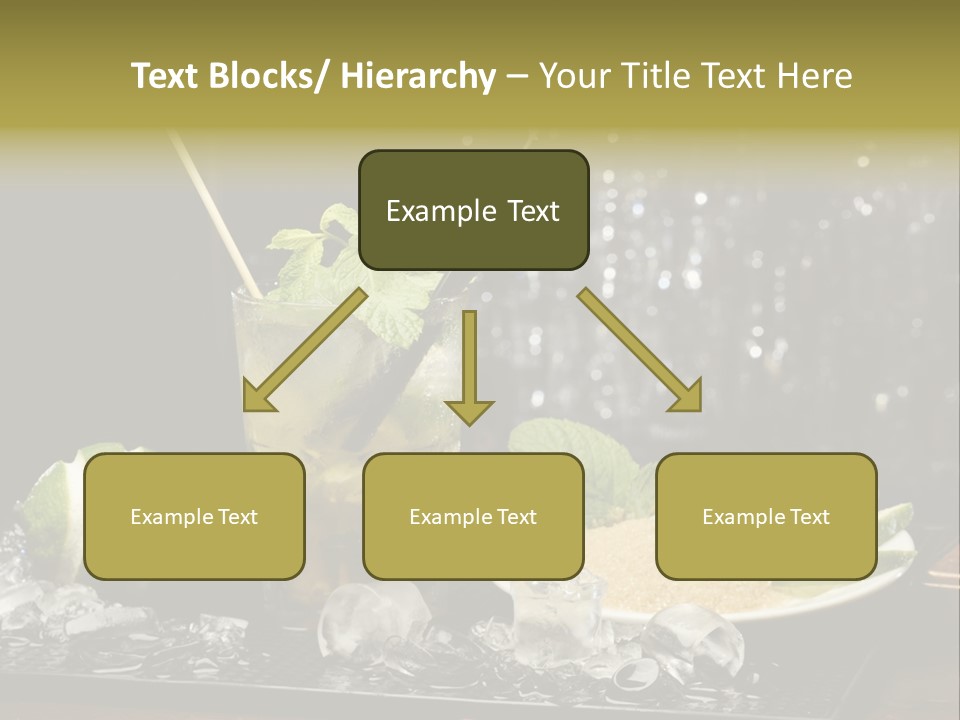 Text Blocks/ Hierarchy – Your Title Text Here

Example Text

Example Text

Example Text

Example Text